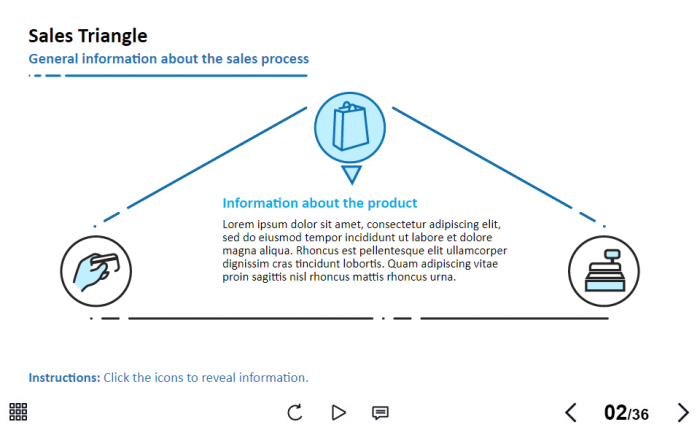 Sales Triangle

General information about the sales process

Information about the product

Lorem ipsum dolor sit amet, consectetur adipiscing elit, sed do eiusmod tempor incididunt ut labore et dolore magna aliqua. Rhoncus est pellentesque elit ullamcorper dignissim cras tincidunt lobortis. Quam adipiscing vitae proin sagittis nisl rhoncus mattis rhoncus urna.

Instructions: Click the icons to reveal information.

02/36